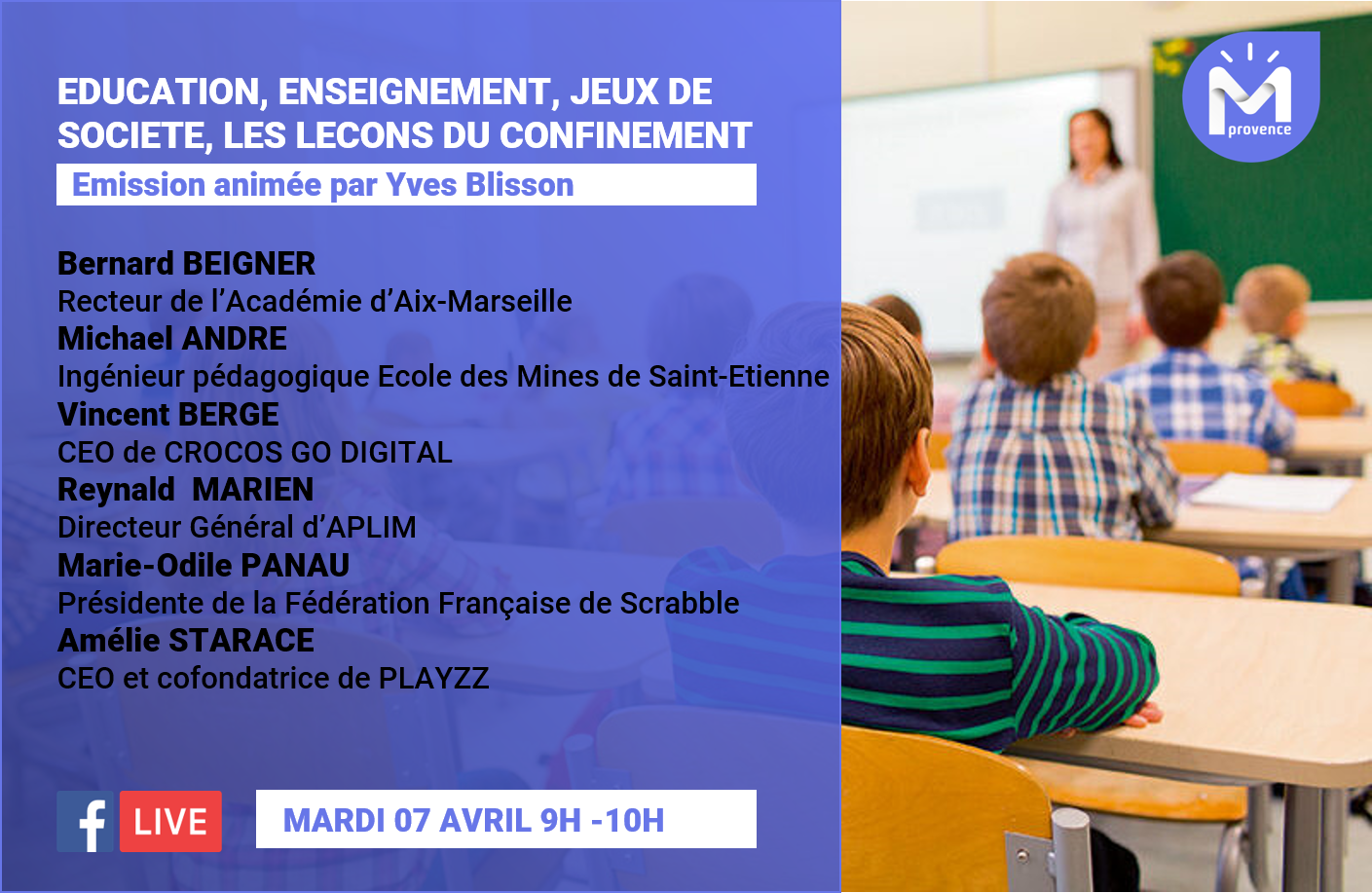 EDUCATION, ENSEIGNEMENT, JEUX DE SOCIETE, LES LECONS DU CONFINEMENT

Emission animée par Yves Blisson

Bernard BEIGNER
Recteur de l'Académie d'Aix-Marseille
Michael ANDRE
Ingénieur pédagogique Ecole des Mines de Saint-Etienne
Vincent BERGE
CEO de CROCOS GO DIGITAL
Reynald MARIEN
Directeur Général d'APLIM
Marie-Odile PANAU
Présidente de la Fédération Française de Scrabble
Amélie STARACE
CEO et cofondatrice de PLAYZZ

f LIVE

MARDI 07 AVRIL 9H -10H

M provence